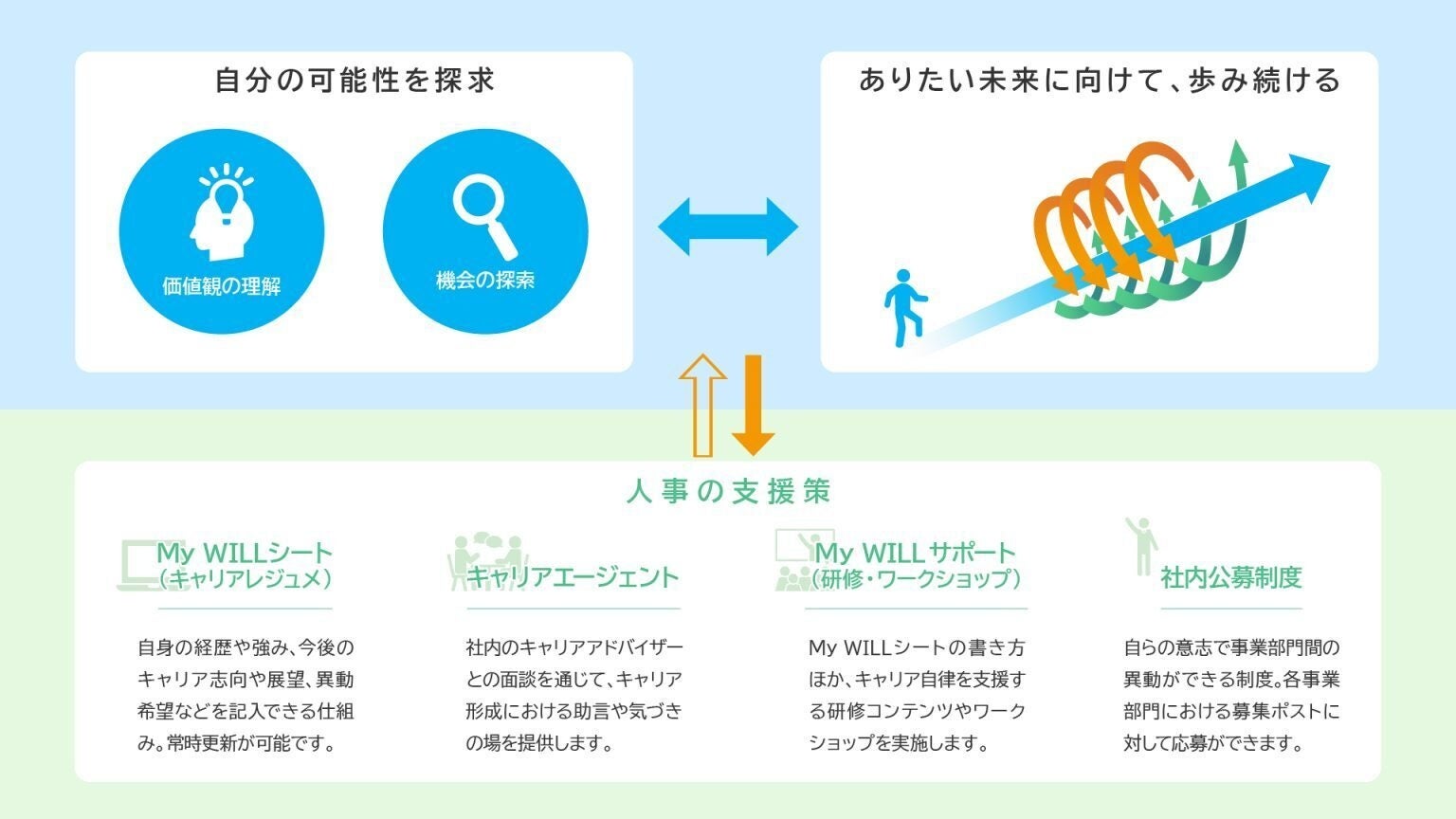 自分の可能性を探求

価値観の理解

機会の探索

ありたい未来に向けて、歩み続ける

人事の支援策

My WILLシート
（キャリアレジュメ）

自身の経歴や強み、今後のキャリア志向や展望、異動希望などを記入できる仕組み。常時更新が可能です。

キャリアエージェント

社内のキャリアアドバイザーとの面談を通じて、キャリア形成における助言や気づきの場を提供します。

My WILLサポート
（研修・ワークショップ）

My WILLシートの書き方ほか、キャリア自律を支援する研修コンテンツやワークショップを実施します。

社内公募制度

自らの意志で事業部門間の異動ができる制度。各事業部門における募集ポストに対して応募ができます。